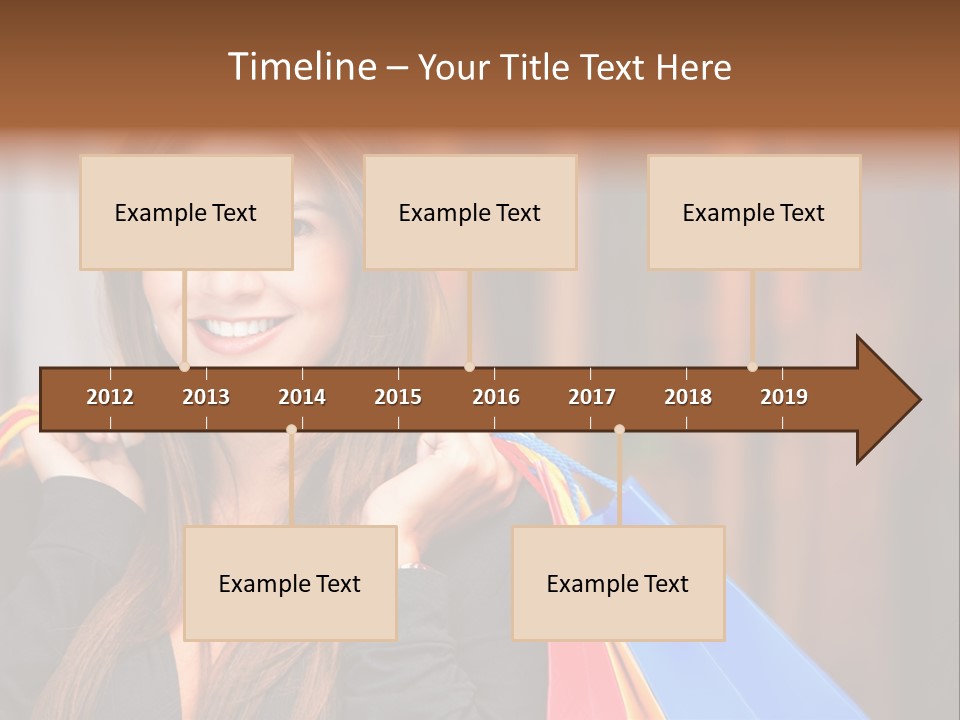 Timeline – Your Title Text Here

Example Text

Example Text

Example Text

2012 2013 2014 2015 2016 2017 2018 2019

Example Text

Example Text